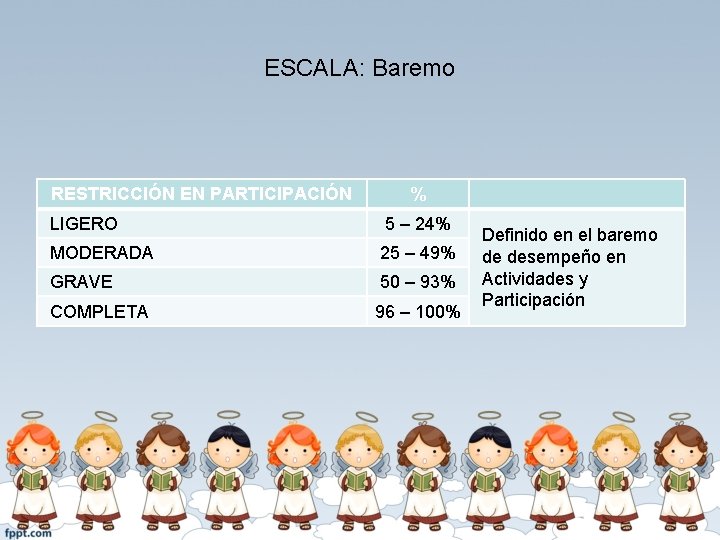 ESCALA: Baremo

| RESTRICCIÓN EN PARTICIPACIÓN | % | |
|---|---|---|
| LIGERO | 5 – 24% | Definido en el baremo de desempeño en Actividades y Participación |
| MODERADA | 25 – 49% | |
| GRAVE | 50 – 93% | |
| COMPLETA | 96 – 100% | |

fppt.com